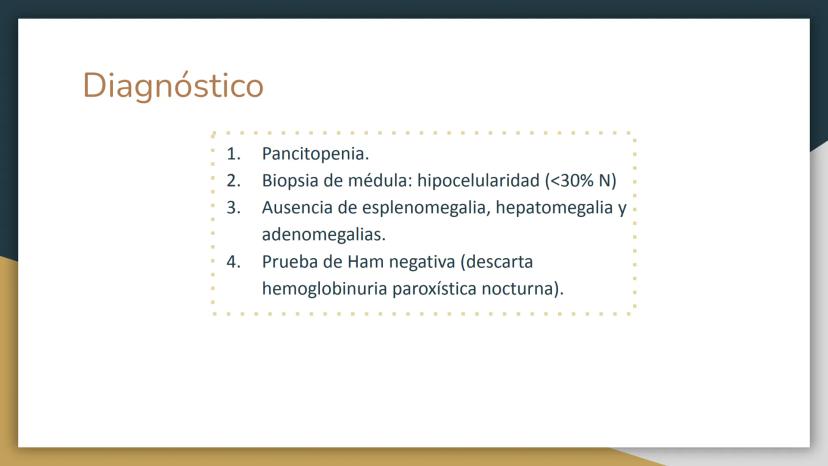 Diagnóstico

1. Pancitopenia.
2. Biopsia de médula: hipocelularidad (<30% N)
3. Ausencia de esplenomegalia, hepatomegalia y adenomegalias.
4. Prueba de Ham negativa (descarta hemoglobinuria paroxística nocturna).